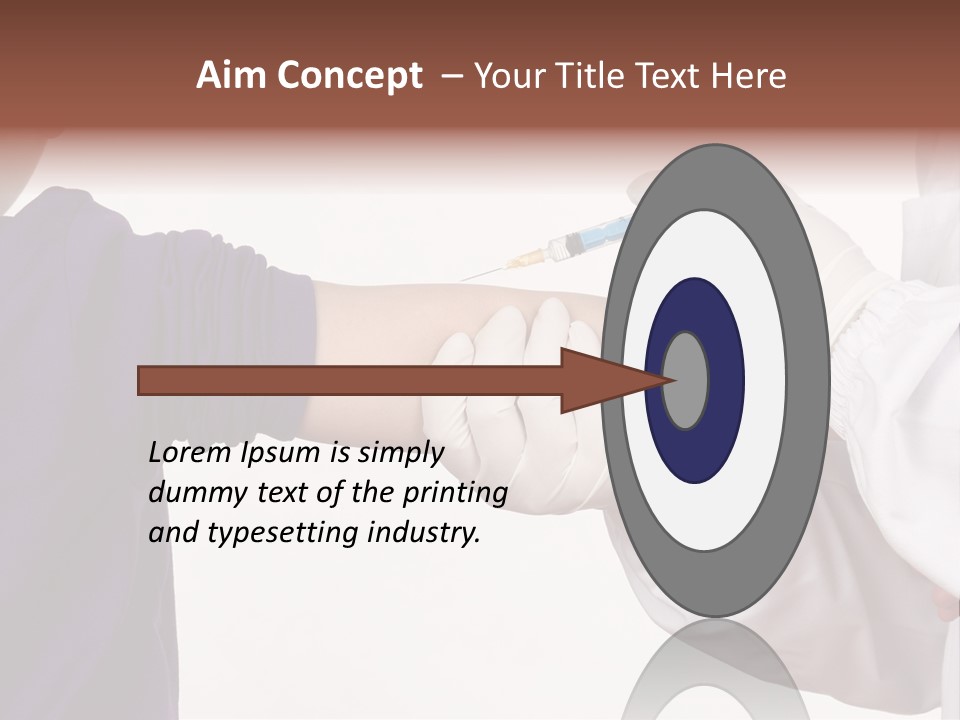 Aim Concept – Your Title Text Here

Lorem Ipsum is simply dummy text of the printing and typesetting industry.